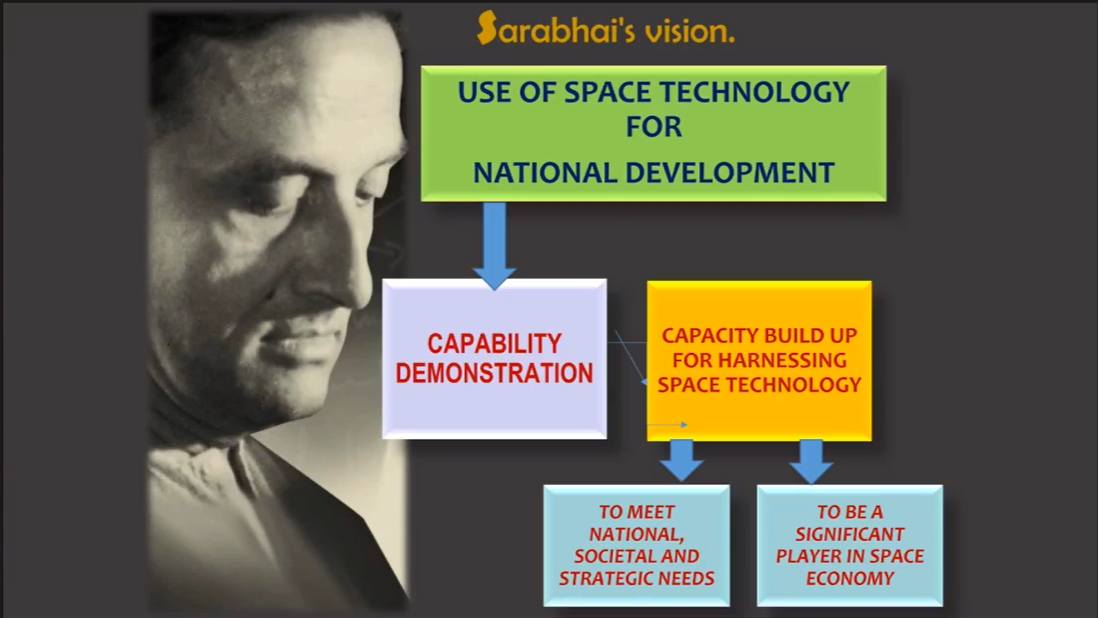 Sarabhai's vision.

USE OF SPACE TECHNOLOGY FOR NATIONAL DEVELOPMENT

CAPABILITY DEMONSTRATION

CAPACITY BUILD UP FOR HARNESSING SPACE TECHNOLOGY

TO MEET NATIONAL, SOCIETAL AND STRATEGIC NEEDS

TO BE A SIGNIFICANT PLAYER IN SPACE ECONOMY